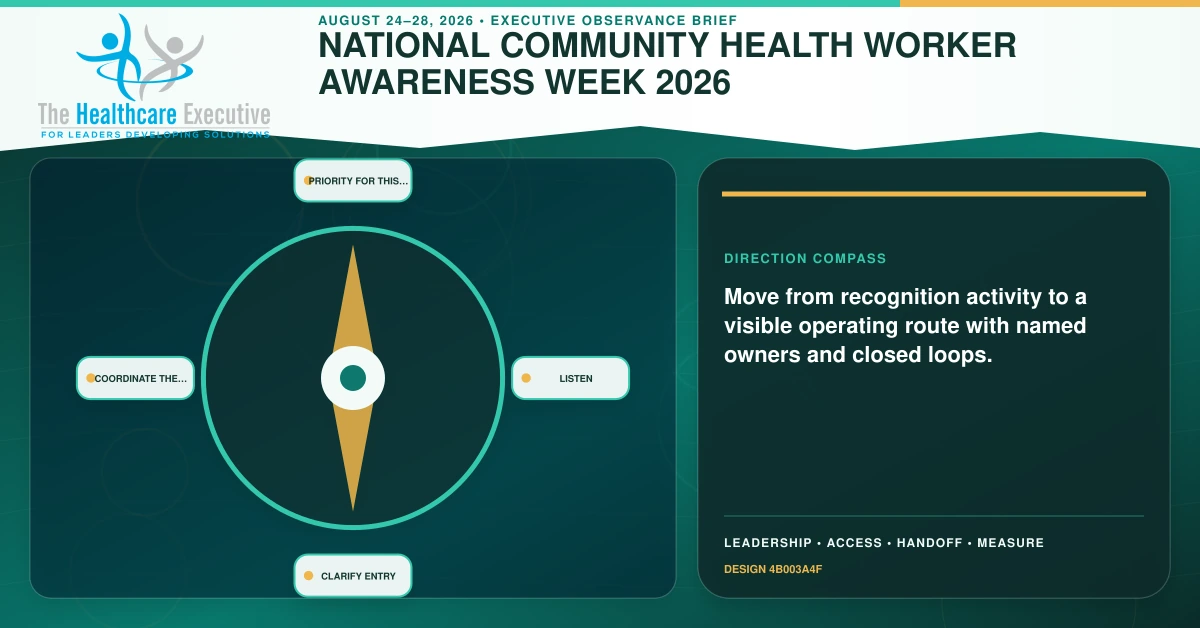 The Healthcare Executive
FOR LEADERS DEVELOPING SOLUTIONS

AUGUST 24–28, 2026 • EXECUTIVE OBSERVANCE BRIEF
NATIONAL COMMUNITY HEALTH WORKER AWARENESS WEEK 2026

PRIORITY FOR THIS...
COORDINATE THE...
LISTEN
CLARIFY ENTRY

DIRECTION COMPASS
Move from recognition activity to a visible operating route with named owners and closed loops.

LEADERSHIP • ACCESS • HANDOFF • MEASURE
DESIGN 4B003A4F